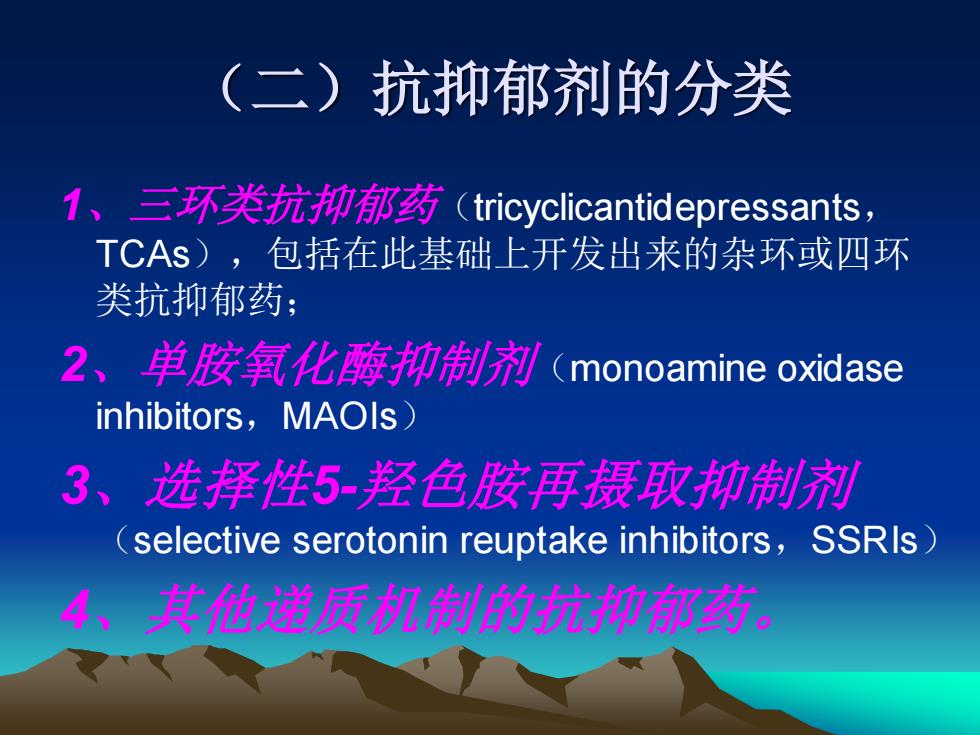 （二）抗抑郁剂的分类

1、三环类抗抑郁药（tricyclicantidepressants，TCAs），包括在此基础上开发出来的杂环或四环类抗抑郁药；

2、单胺氧化酶抑制剂（monoamine oxidase inhibitors，MAOIs）

3、选择性5-羟色胺再摄取抑制剂（selective serotonin reuptake inhibitors，SSRIs）

4、其他递质机制的抗抑郁药。